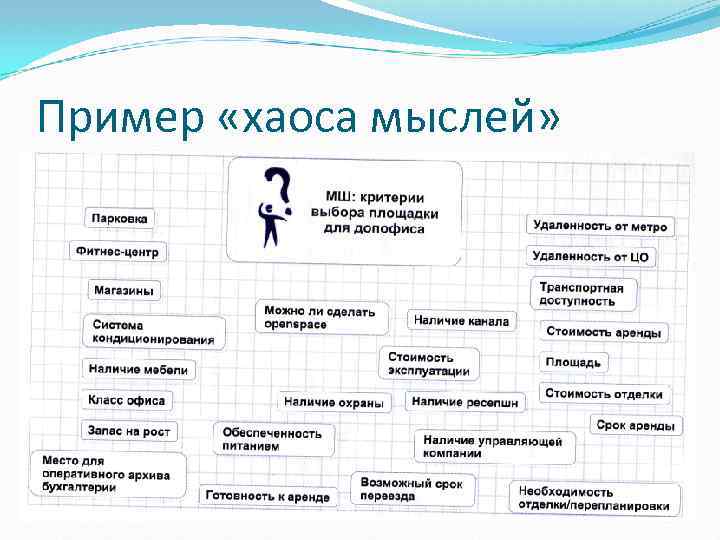 Пример «хаоса мыслей»

МШ: критерии выбора площадки для допофиса

Парковка

Фитнес-центр

Магазины

Система кондиционирования

Наличие мебели

Класс офиса

Запас на рост

Место для оперативного архива бухгалтерии

Можно ли сделать openspace

Наличие канала

Стоимость эксплуатации

Наличие охраны

Наличие ресепшн

Обеспеченность питанием

Наличие управляющей компании

Готовность к аренде

Возможный срок переезда

Удаленность от метро

Удаленность от ЦО

Транспортная доступность

Стоимость аренды

Площадь

Стоимость отделки

Срок аренды

Необходимость отделки/перепланировки